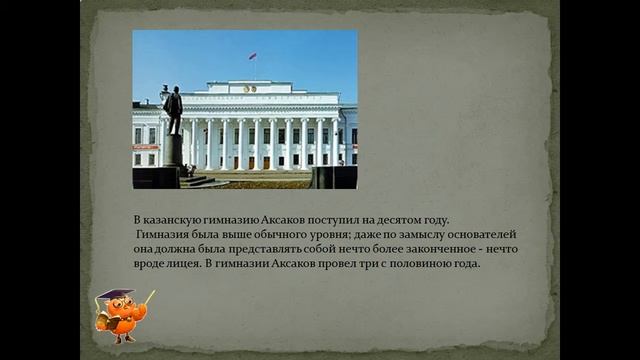 В казанскую гимназию Аксаков поступил на десятом году.
Гимназия была выше обычного уровня; даже по замыслу основателей она должна была представлять собой нечто более законченное - нечто вроде лицея. В гимназии Аксаков провел три с половиною года.